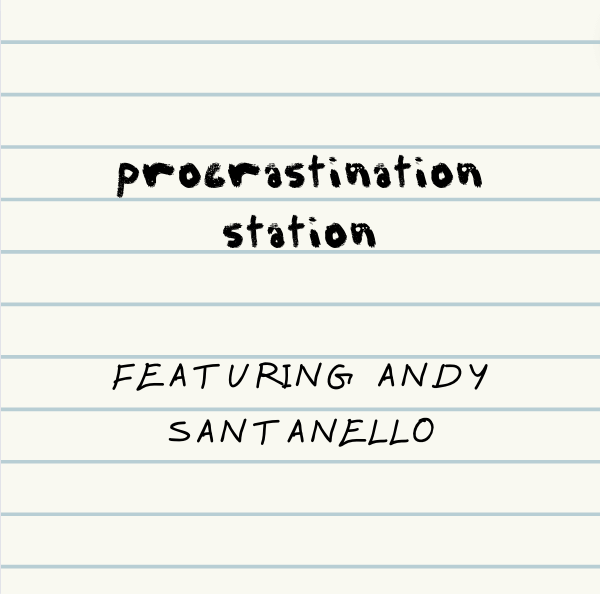 procrastination station

FEATURING ANDY SANTANELLO